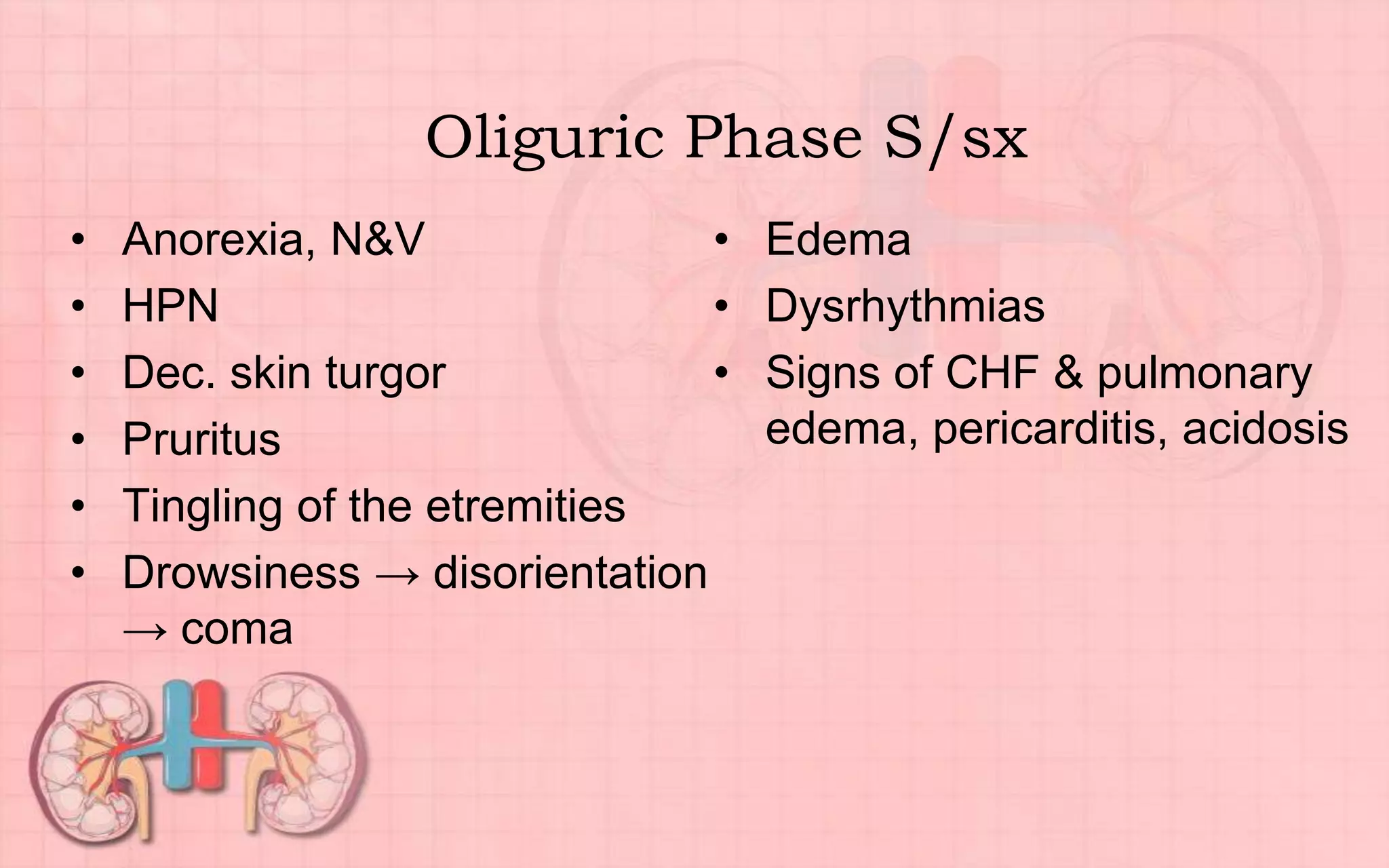 Oliguric Phase S/sx

• Anorexia, N&V
• HPN
• Dec. skin turgor
• Pruritus
• Tingling of the etremities
• Drowsiness → disorientation → coma

• Edema
• Dysrhythmias
• Signs of CHF & pulmonary edema, pericarditis, acidosis